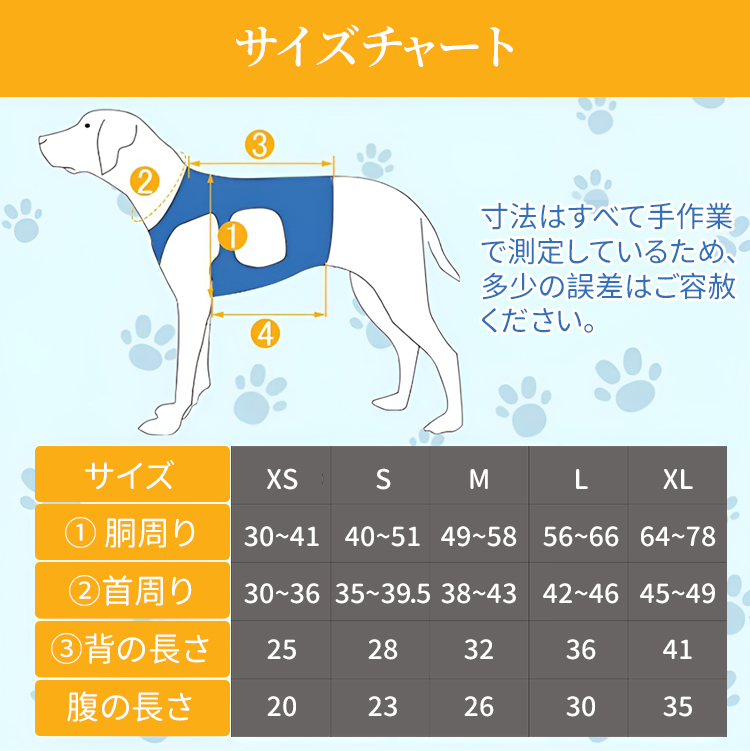 サイズチャート

③

②

①

④

寸法はすべて手作業で測定しているため、多少の誤差はご容赦ください。

| サイズ | XS | S | M | L | XL |
|---|---|---|---|---|---|
| ① 胴周り | 30~41 | 40~51 | 49~58 | 56~66 | 64~78 |
| ②首周り | 30~36 | 35~39.5 | 38~43 | 42~46 | 45~49 |
| ③背の長さ | 25 | 28 | 32 | 36 | 41 |
| 腹の長さ | 20 | 23 | 26 | 30 | 35 |